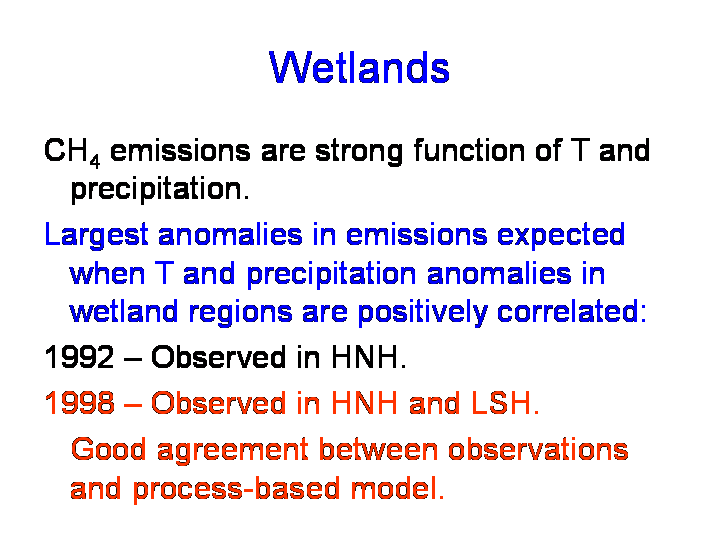 Wetlands

$CH_4$ emissions are strong function of T and precipitation.

Largest anomalies in emissions expected when T and precipitation anomalies in wetland regions are positively correlated:

1992 – Observed in HNH.

1998 – Observed in HNH and LSH.

Good agreement between observations and process-based model.